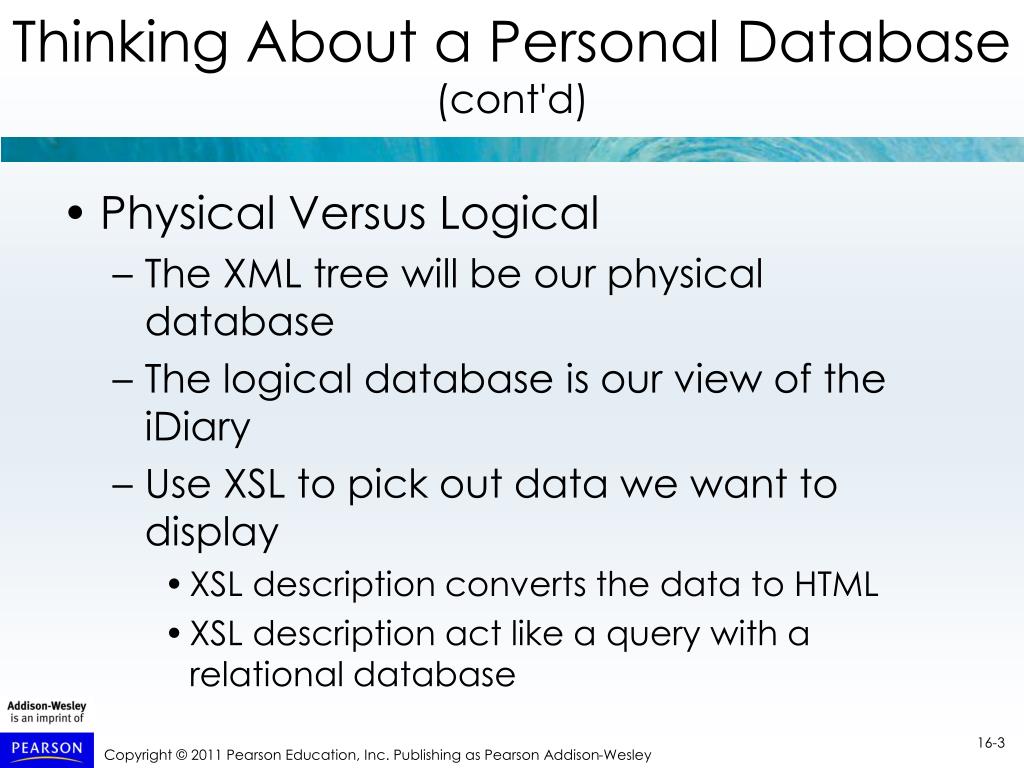 Thinking About a Personal Database
(cont'd)

• Physical Versus Logical
– The XML tree will be our physical database
– The logical database is our view of the iDiary
– Use XSL to pick out data we want to display
• XSL description converts the data to HTML
• XSL description act like a query with a relational database

Addison-Wesley
is an imprint of
PEARSON

Copyright © 2011 Pearson Education, Inc. Publishing as Pearson Addison-Wesley

16-3